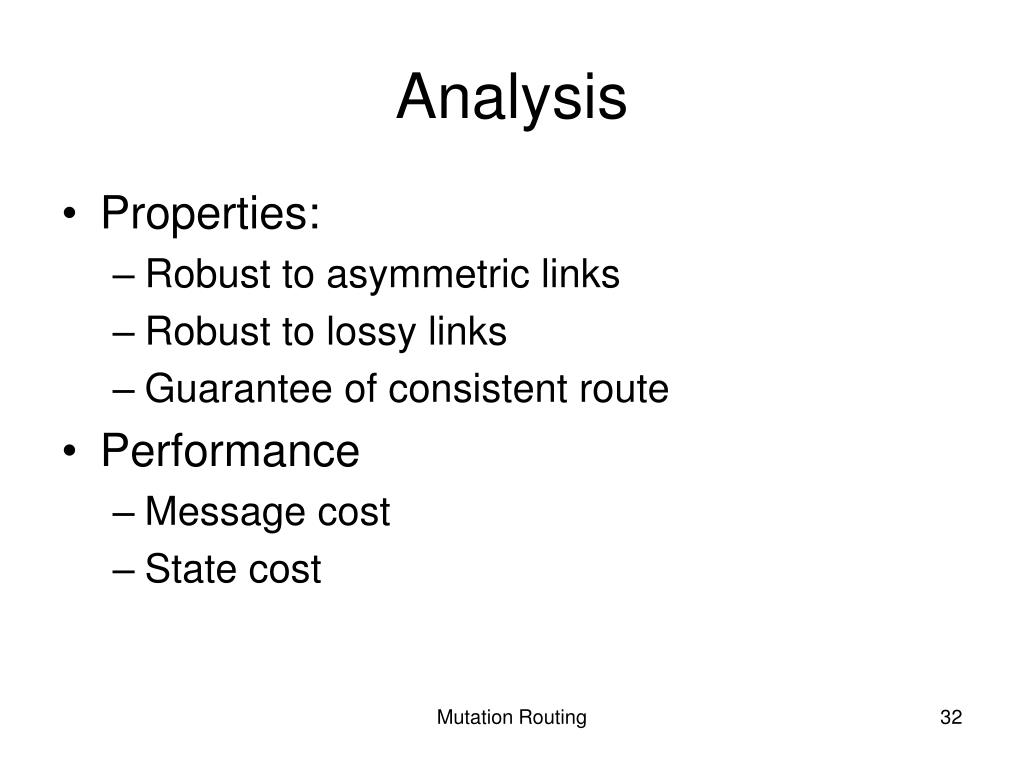 Analysis

• Properties:
– Robust to asymmetric links
– Robust to lossy links
– Guarantee of consistent route
• Performance
– Message cost
– State cost

Mutation Routing

32